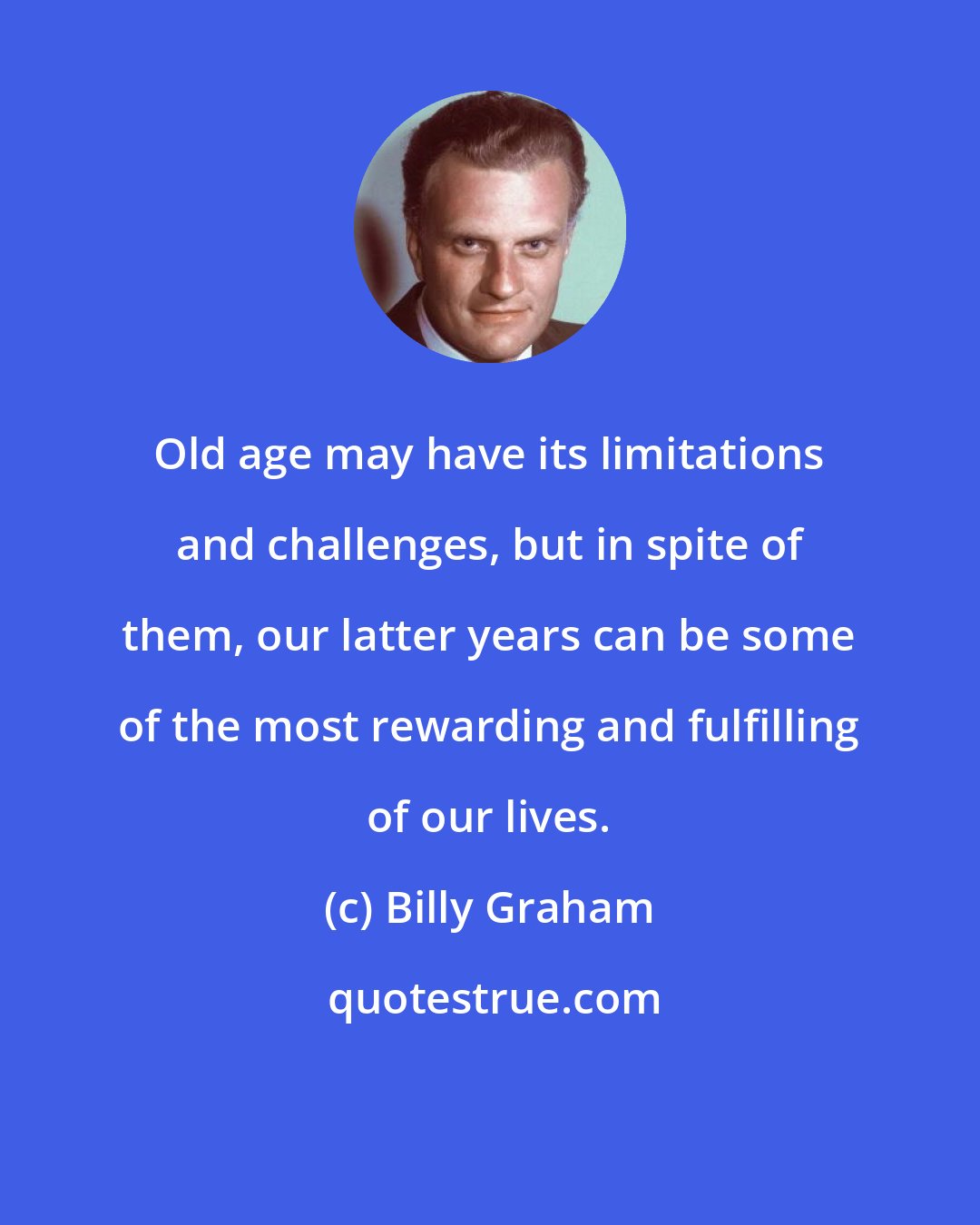 Old age may have its limitations and challenges, but in spite of them, our latter years can be some of the most rewarding and fulfilling of our lives.

(c) Billy Graham

quotestrue.com